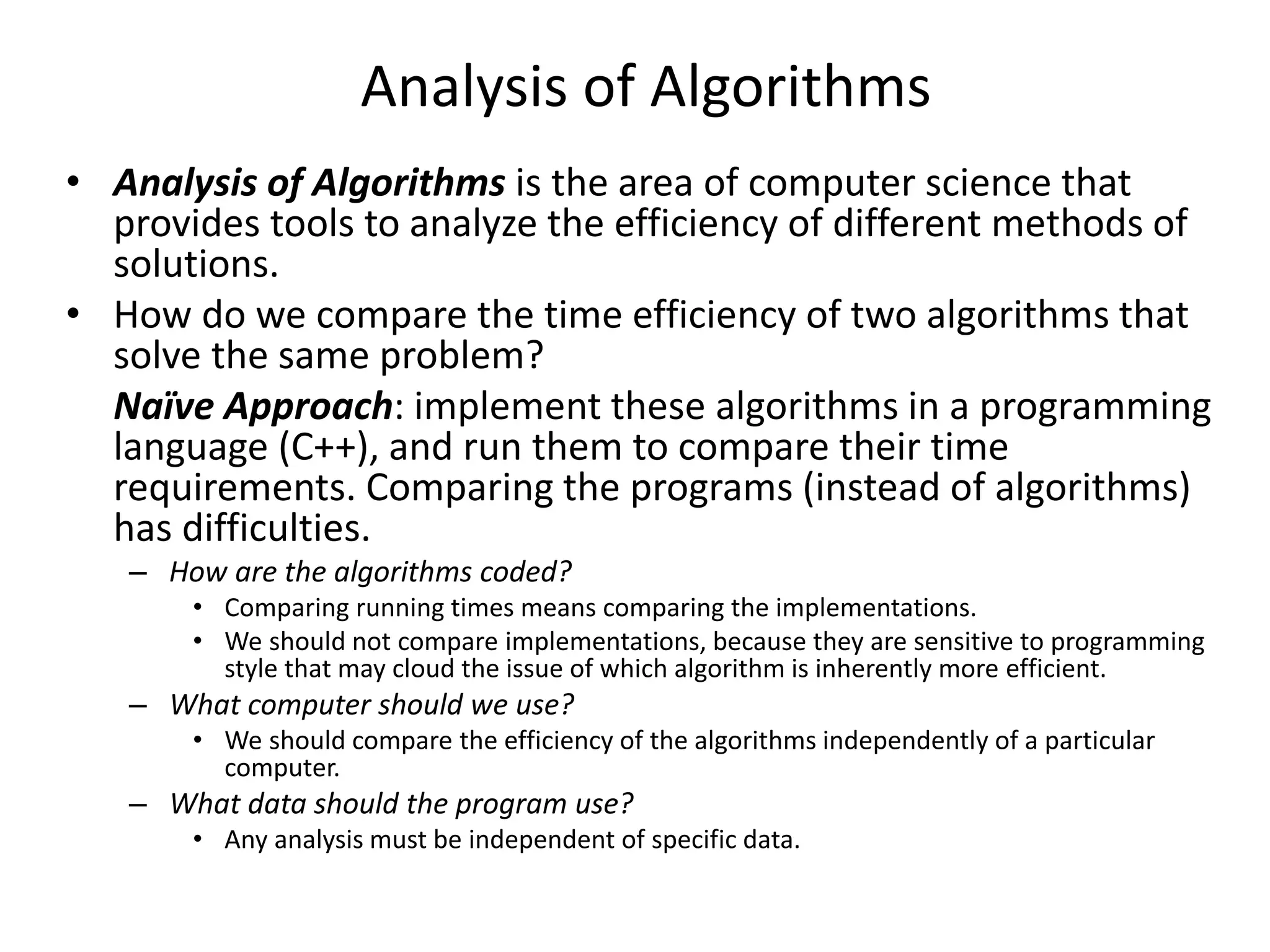 Analysis of Algorithms

• Analysis of Algorithms is the area of computer science that provides tools to analyze the efficiency of different methods of solutions.

• How do we compare the time efficiency of two algorithms that solve the same problem?

Naïve Approach: implement these algorithms in a programming language (C++), and run them to compare their time requirements. Comparing the programs (instead of algorithms) has difficulties.

– How are the algorithms coded?
  • Comparing running times means comparing the implementations.
  • We should not compare implementations, because they are sensitive to programming style that may cloud the issue of which algorithm is inherently more efficient.
– What computer should we use?
  • We should compare the efficiency of the algorithms independently of a particular computer.
– What data should the program use?
  • Any analysis must be independent of specific data.